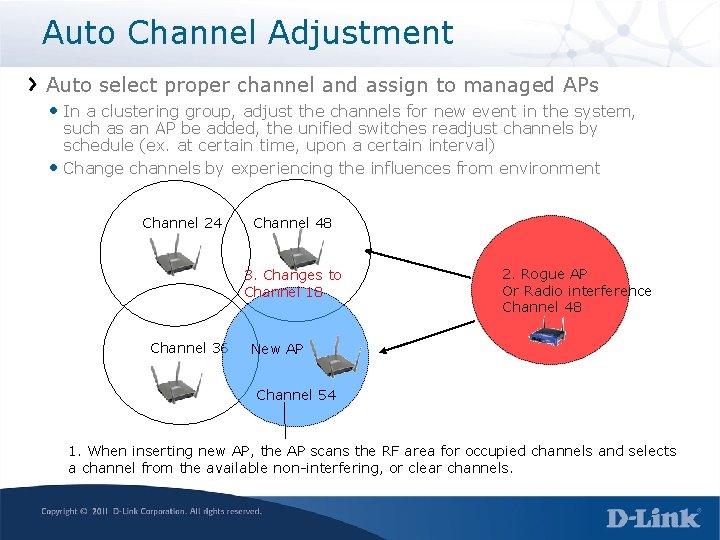 Auto Channel Adjustment

Auto select proper channel and assign to managed APs

• In a clustering group, adjust the channels for new event in the system, such as an AP be added, the unified switches readjust channels by schedule (ex. at certain time, upon a certain interval)

• Change channels by experiencing the influences from environment

Channel 24

Channel 48

3. Changes to Channel 18

2. Rogue AP Or Radio interference Channel 48

Channel 36

New AP

Channel 54

1. When inserting new AP, the AP scans the RF area for occupied channels and selects a channel from the available non-interfering, or clear channels.

Copyright © 2011 D-Link Corporation. All rights reserved.

D-Link®